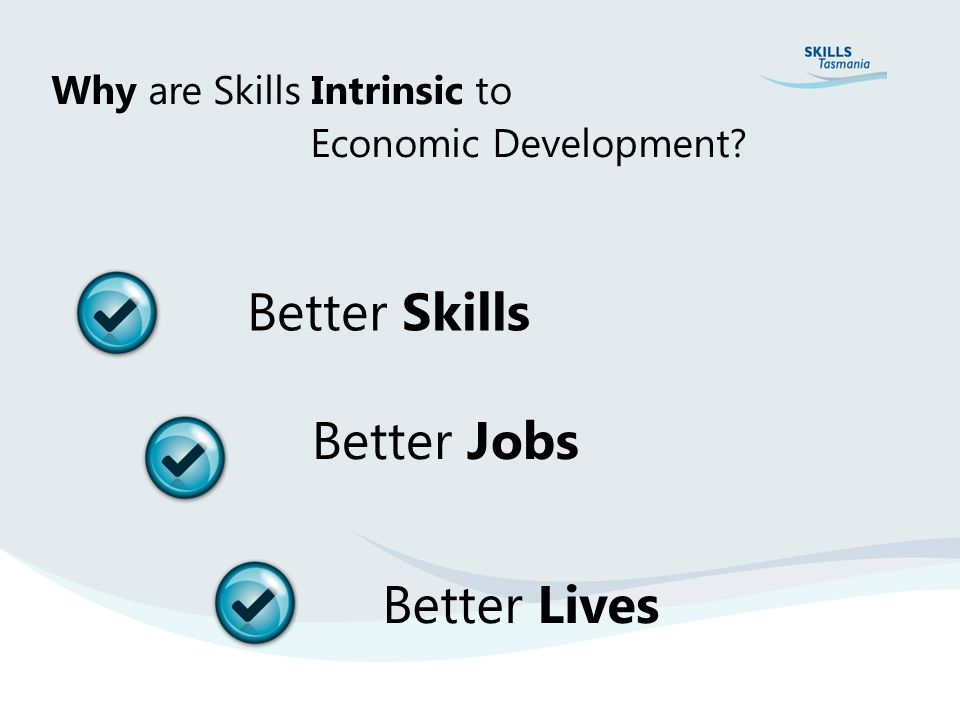 SKILLS
Tasmania

Why are Skills Intrinsic to Economic Development?

Better Skills

Better Jobs

Better Lives